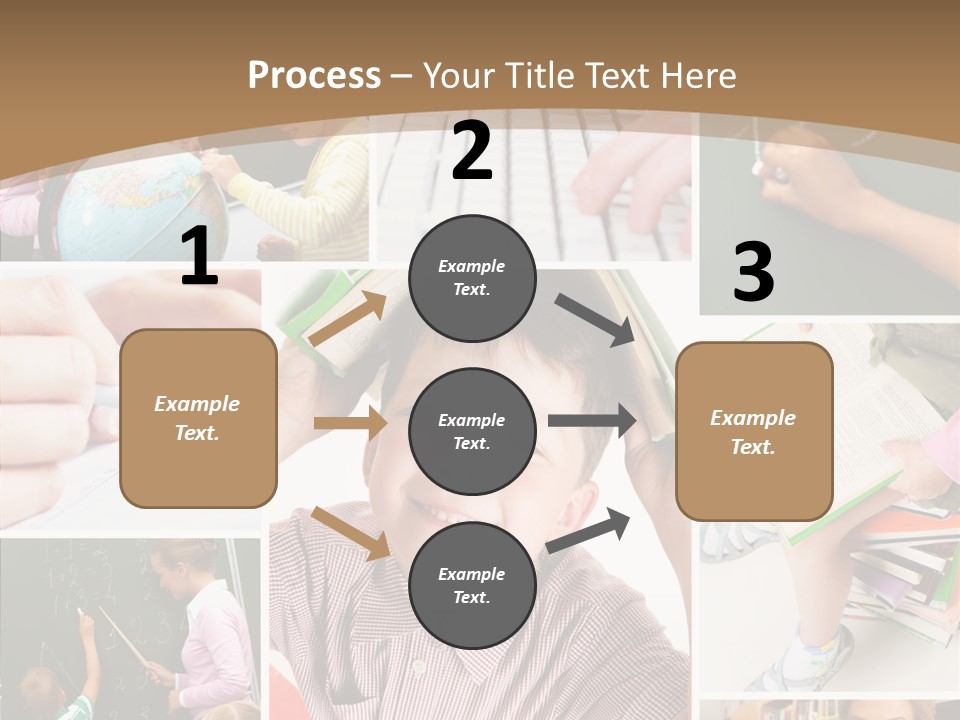 Process – Your Title Text Here

1

Example Text.

2

Example Text.

Example Text.

Example Text.

3

Example Text.